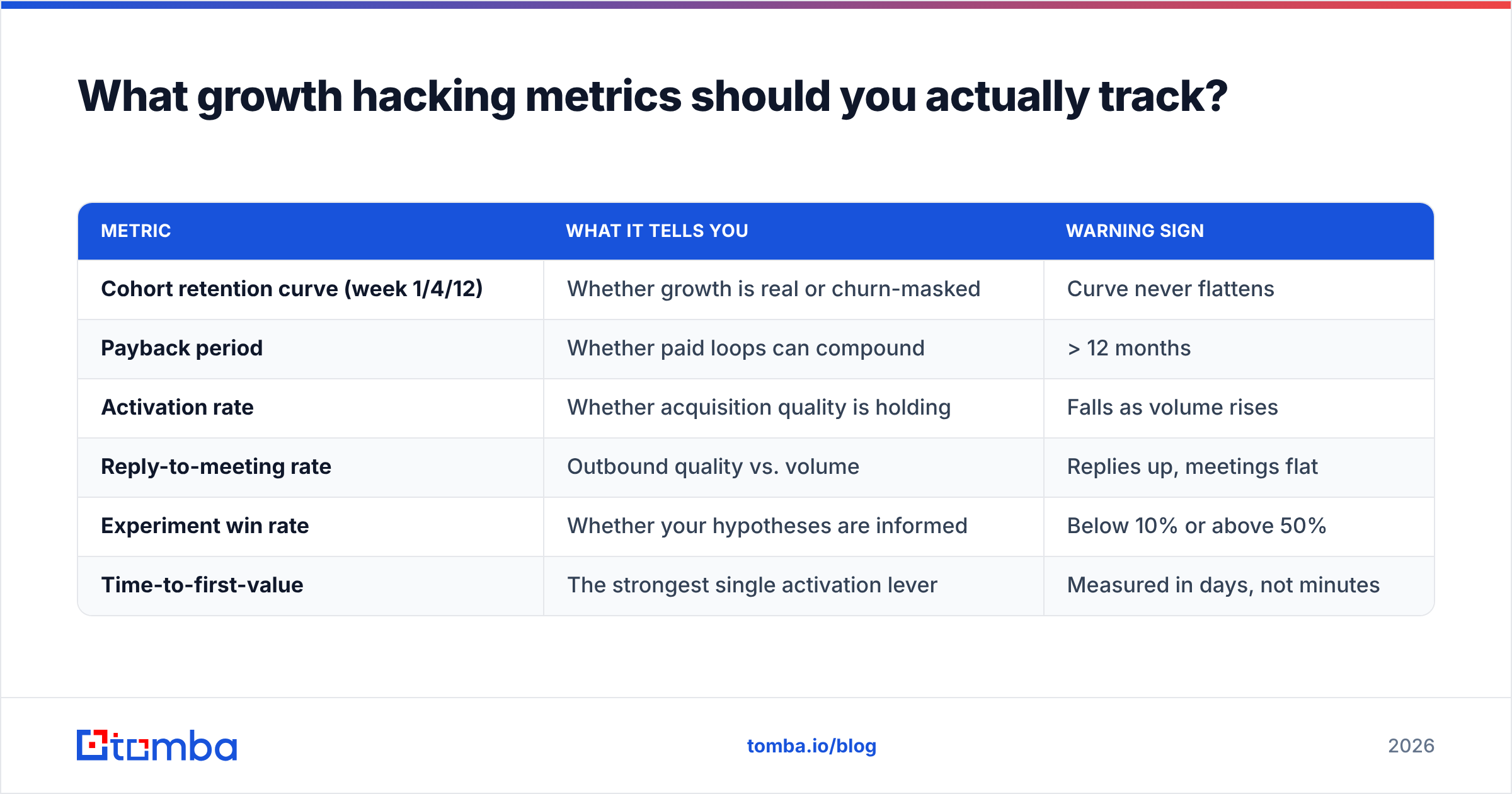 What growth hacking metrics should you actually track?

| METRIC | WHAT IT TELLS YOU | WARNING SIGN |
|---|---|---|
| Cohort retention curve (week 1/4/12) | Whether growth is real or churn-masked | Curve never flattens |
| Payback period | Whether paid loops can compound | > 12 months |
| Activation rate | Whether acquisition quality is holding | Falls as volume rises |
| Reply-to-meeting rate | Outbound quality vs. volume | Replies up, meetings flat |
| Experiment win rate | Whether your hypotheses are informed | Below 10% or above 50% |
| Time-to-first-value | The strongest single activation lever | Measured in days, not minutes |

tomba

tomba.io/blog

2026